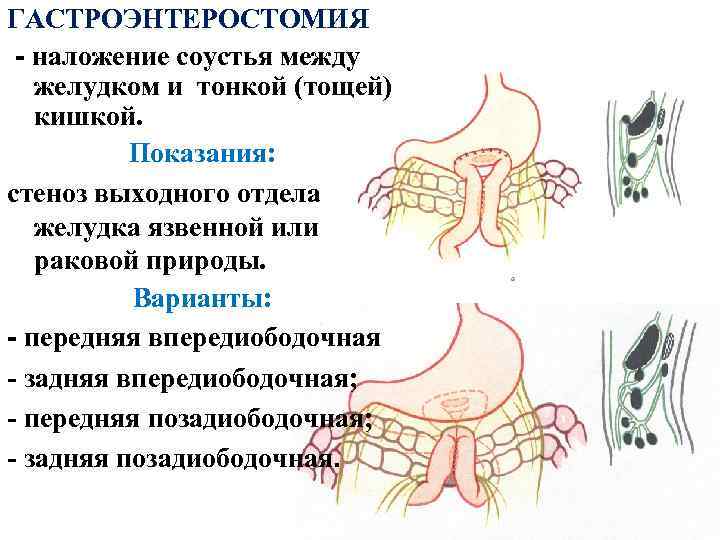 ГАСТРОЭНТЕРОСТОМИЯ

- наложение соустья между желудком и тонкой (тощей) кишкой.

Показания:

стеноз выходного отдела желудка язвенной или раковой природы.

Варианты:

- передняя впередиободочная

- задняя впередиободочная;

- передняя позадиободочная;

- задняя позадиободочная.